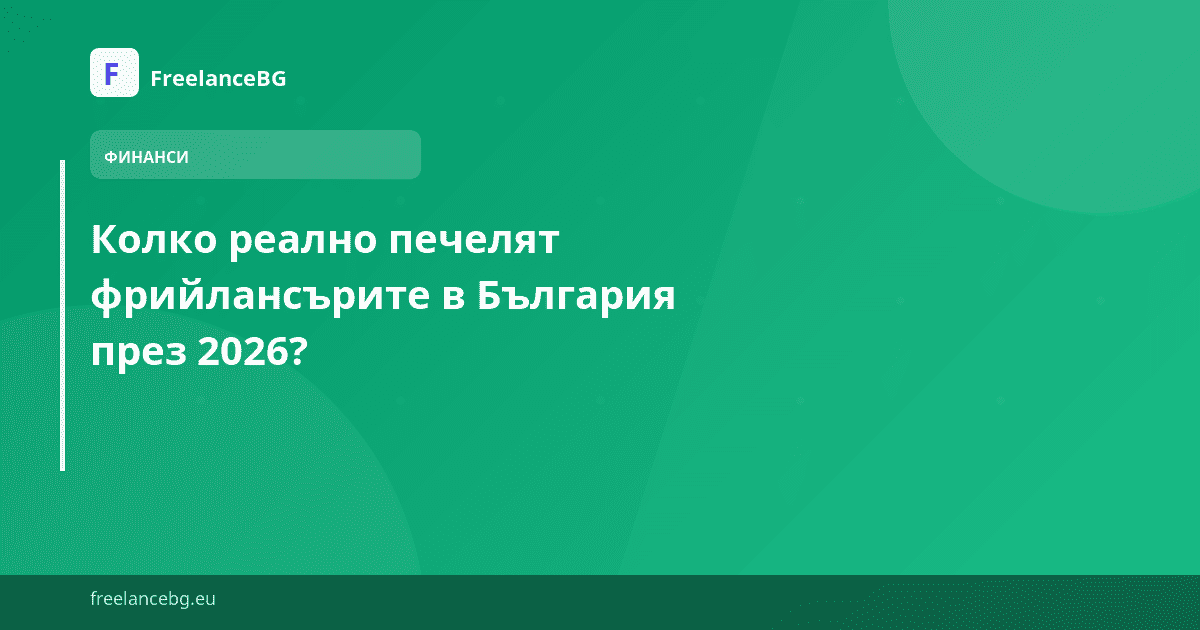 F

FreelanceBG

ФИНАНСИ

Колко реално печелят фрийлансърите в България през 2026?

freelancebg.eu